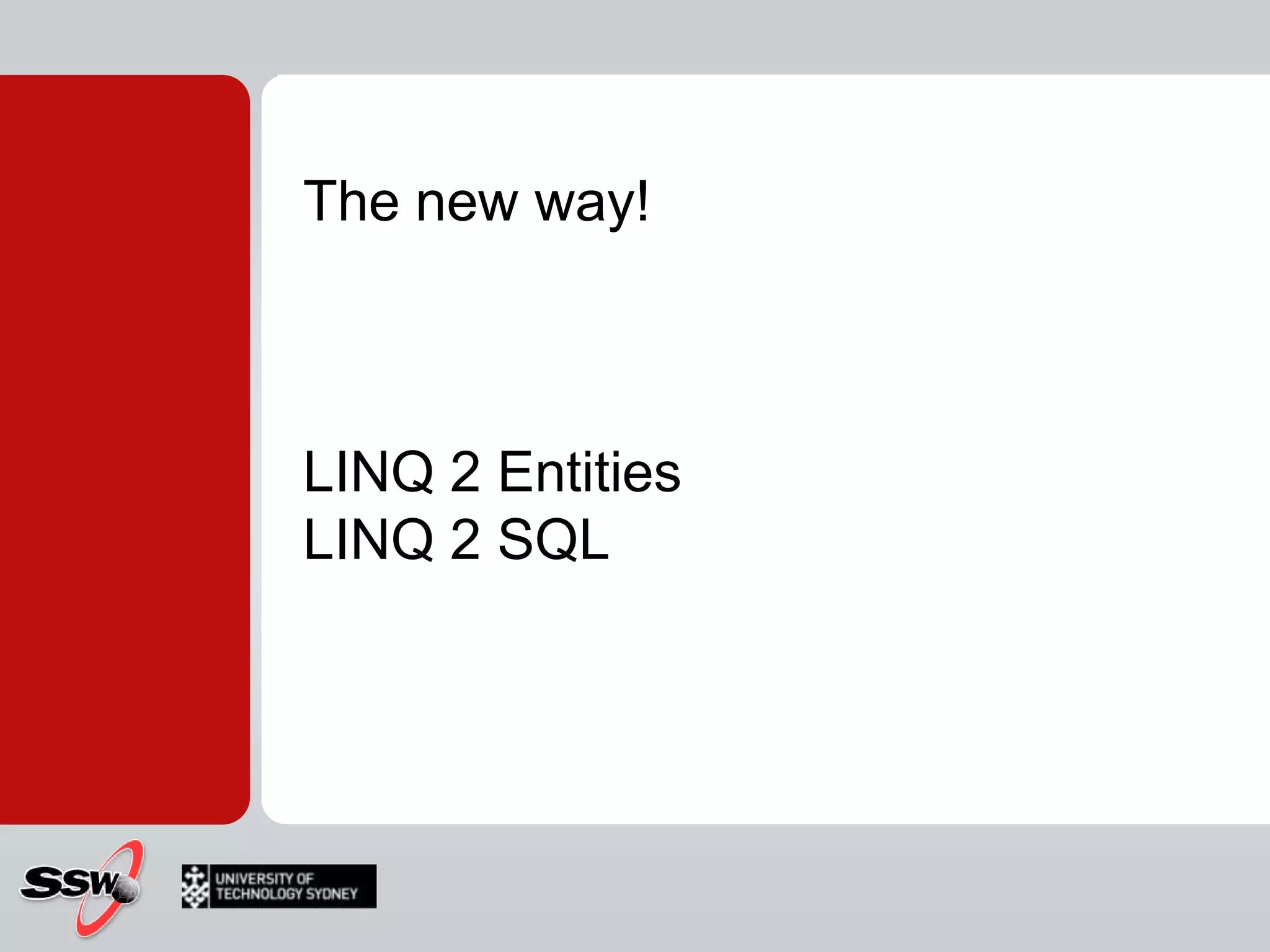 The new way!

LINQ 2 Entities
LINQ 2 SQL

SSW

UNIVERSITY OF TECHNOLOGY SYDNEY